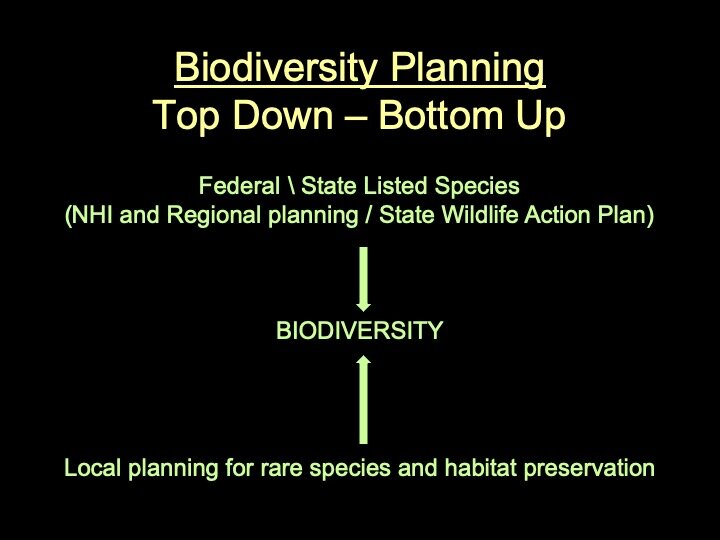 Biodiversity Planning
Top Down – Bottom Up

Federal \ State Listed Species
(NHI and Regional planning / State Wildlife Action Plan)

BIODIVERSITY

Local planning for rare species and habitat preservation